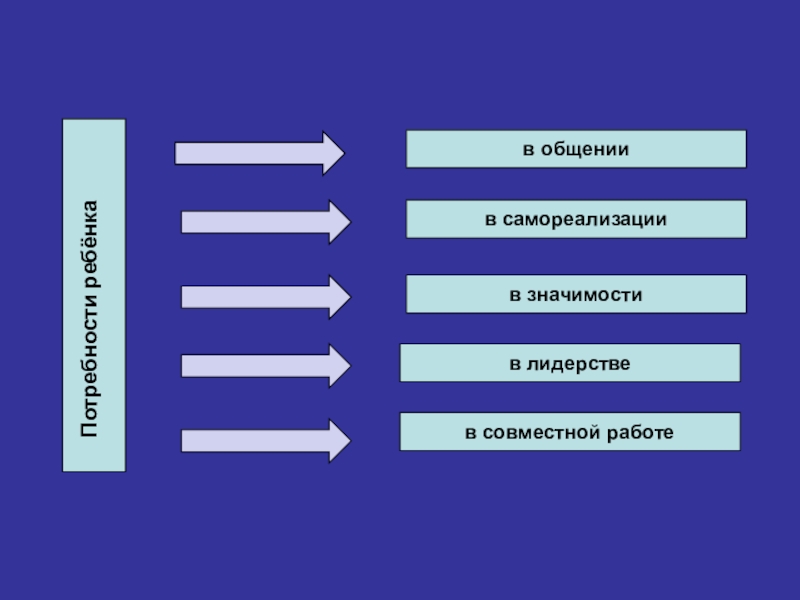 Потребности ребёнка

в общении

в самореализации

в значимости

в лидерстве

в совместной работе